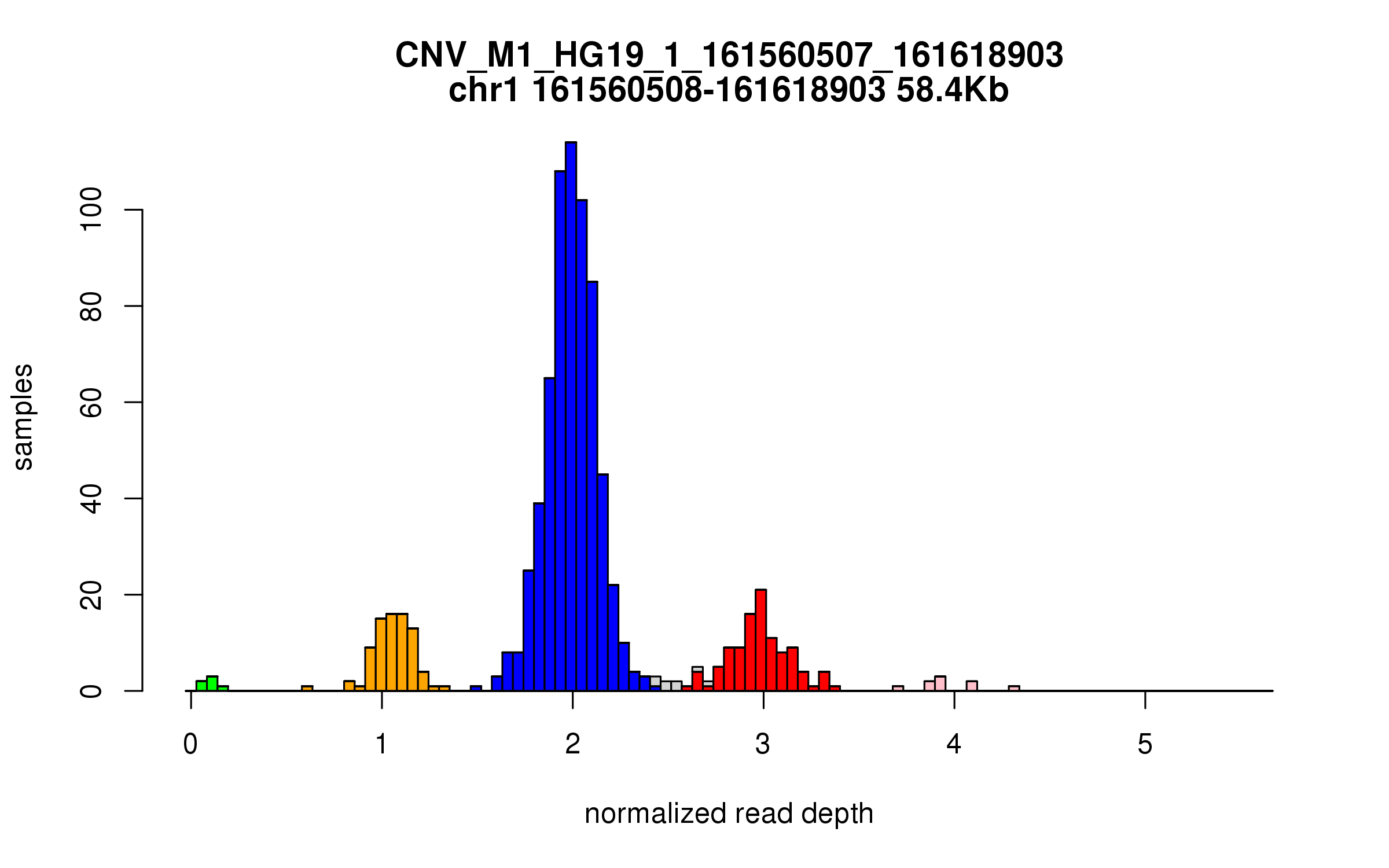 CNV_M1_HG19_1_161560507_161618903
chr1 161560508-161618903 58.4Kb

samples

0
20
40
60
80
100

0
1
2
3
4
5

normalized read depth